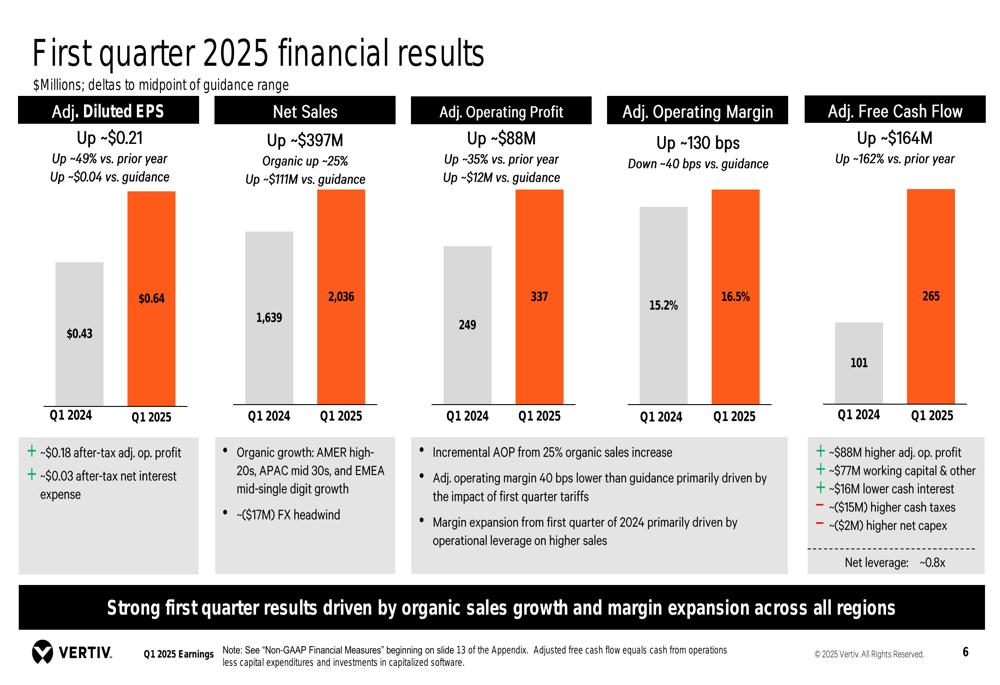 First quarter 2025 financial results

$Millions; deltas to midpoint of guidance range

Adj. Diluted EPS

Up ~$0.21

Up ~49% vs. prior year

Up ~$0.04 vs. guidance

$0.43

$0.64

Q1 2024

Q1 2025

+ ~$0.18 after-tax adj. op. profit

+ ~$0.03 after-tax net interest expense

Net Sales

Up ~$397M

Organic up ~25%

Up ~$111M vs. guidance

1,639

2,036

Q1 2024

Q1 2025

• Organic growth: AMER high-20s, APAC mid 30s, and EMEA mid-single digit growth

• ~($17M) FX headwind

Adj. Operating Profit

Up ~$88M

Up ~35% vs. prior year

Up ~$12M vs. guidance

249

337

Q1 2024

Q1 2025

Adj. Operating Margin

Up ~130 bps

Down ~40 bps vs. guidance

15.2%

16.5%

Q1 2024

Q1 2025

• Incremental AOP from 25% organic sales increase

• Adj. operating margin 40 bps lower than guidance primarily driven by the impact of first quarter tariffs

• Margin expansion from first quarter of 2024 primarily driven by operational leverage on higher sales

Adj. Free Cash Flow

Up ~$164M

Up ~162% vs. prior year

101

265

Q1 2024

Q1 2025

+ ~$88M higher adj. op. profit

+ ~$77M working capital & other

+ ~$16M lower cash interest

− ~($15M) higher cash taxes

− ~($2M) higher net capex

Net leverage: ~0.8x

Strong first quarter results driven by organic sales growth and margin expansion across all regions

VERTIV.

Q1 2025 Earnings

Note: See "Non-GAAP Financial Measures" beginning on slide 13 of the Appendix. Adjusted free cash flow equals cash from operations less capital expenditures and investments in capitalized software.

© 2025 Vertiv. All Rights Reserved.

6